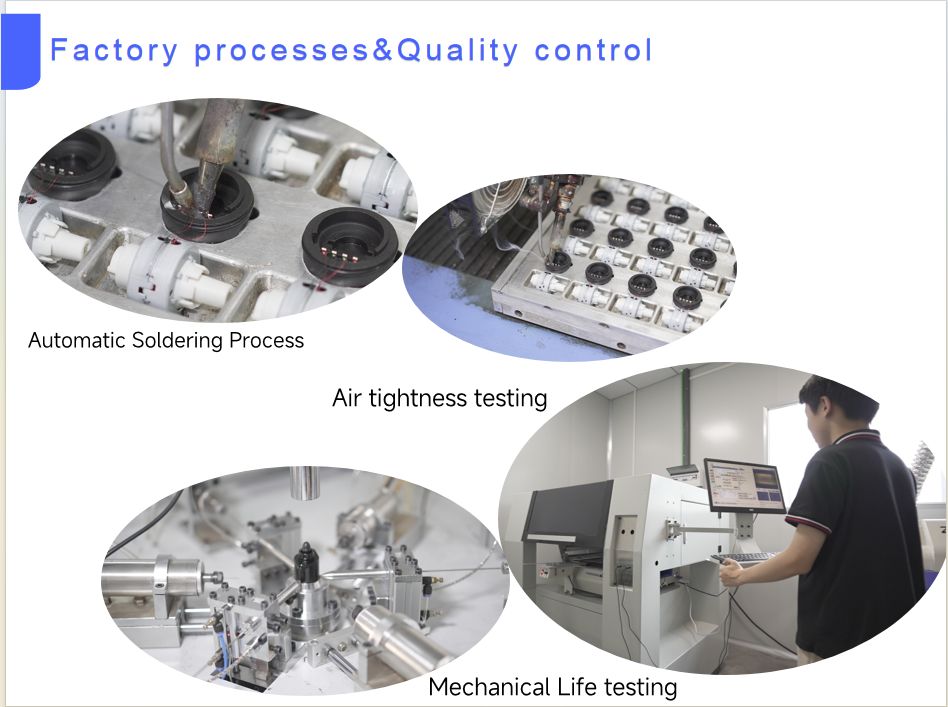 Factory processes&Quality control

Automatic Soldering Process

Air tightness testing

Mechanical Life testing